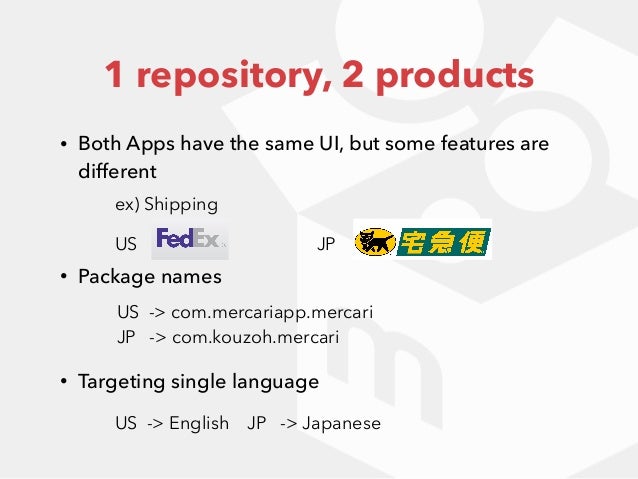 1 repository, 2 products

• Both Apps have the same UI, but some features are different

ex) Shipping

US FedEx JP 宅急便

• Package names

US -> com.mercariapp.mercari
JP -> com.kouzoh.mercari

• Targeting single language

US -> English JP -> Japanese